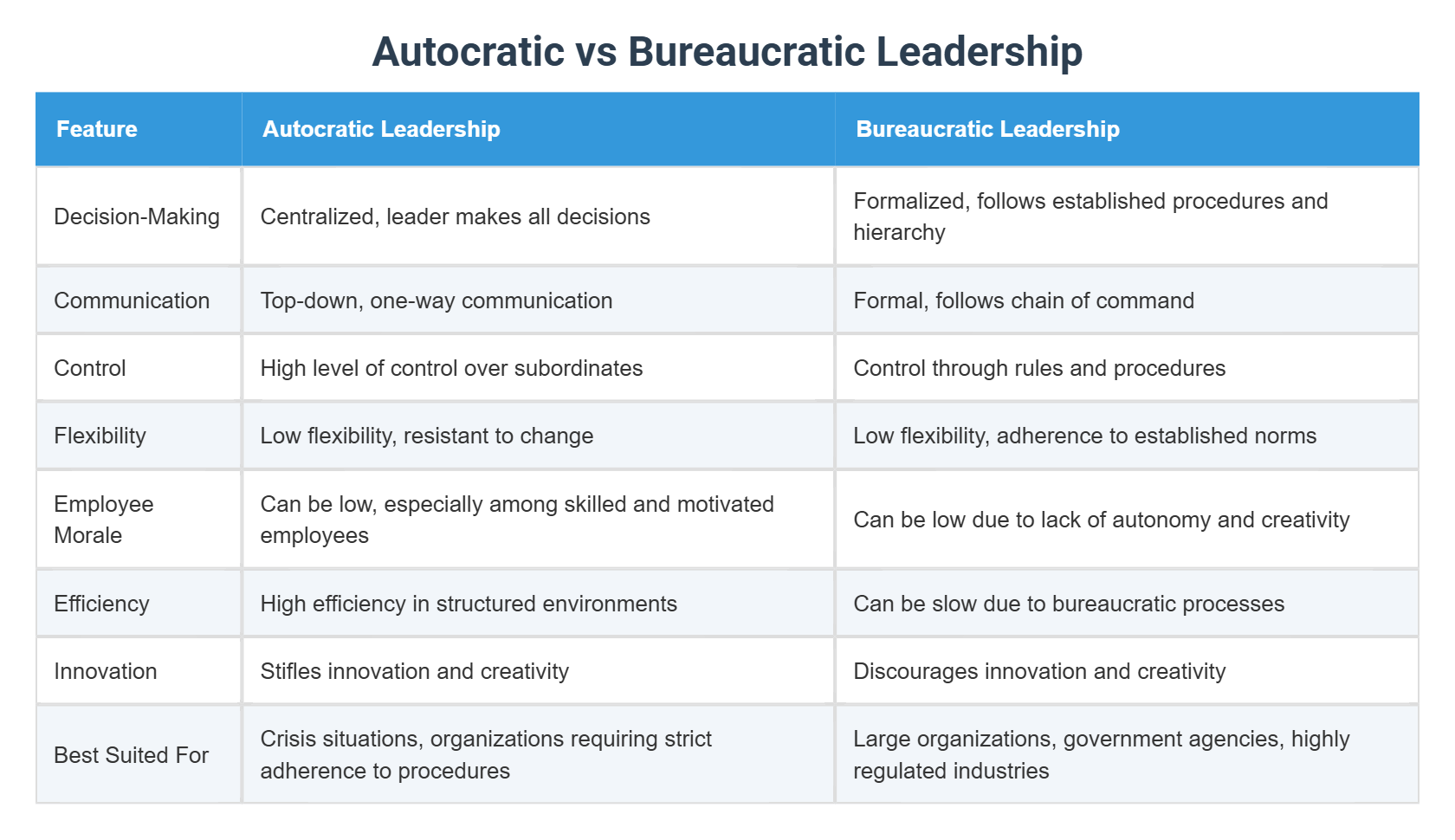 Autocratic vs Bureaucratic Leadership

| Feature | Autocratic Leadership | Bureaucratic Leadership |
|---|---|---|
| Decision-Making | Centralized, leader makes all decisions | Formalized, follows established procedures and hierarchy |
| Communication | Top-down, one-way communication | Formal, follows chain of command |
| Control | High level of control over subordinates | Control through rules and procedures |
| Flexibility | Low flexibility, resistant to change | Low flexibility, adherence to established norms |
| Employee Morale | Can be low, especially among skilled and motivated employees | Can be low due to lack of autonomy and creativity |
| Efficiency | High efficiency in structured environments | Can be slow due to bureaucratic processes |
| Innovation | Stifles innovation and creativity | Discourages innovation and creativity |
| Best Suited For | Crisis situations, organizations requiring strict adherence to procedures | Large organizations, government agencies, highly regulated industries |